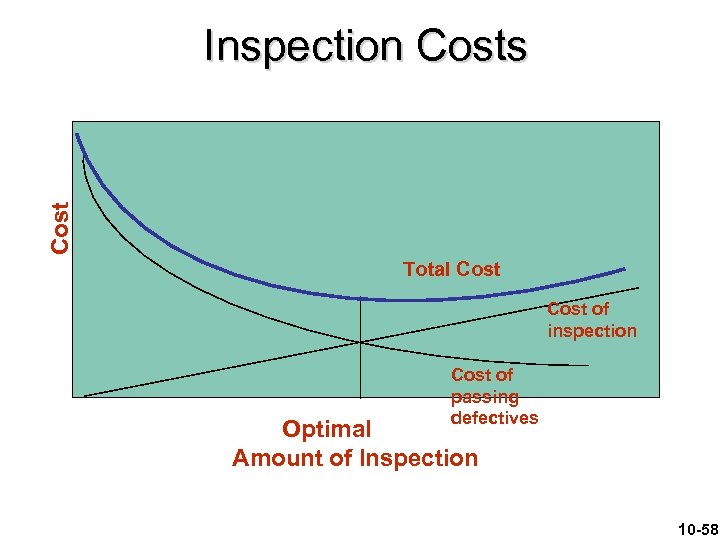 Inspection Costs

Cost

Total Cost

Cost of inspection

Cost of passing defectives

Optimal Amount of Inspection

10-58